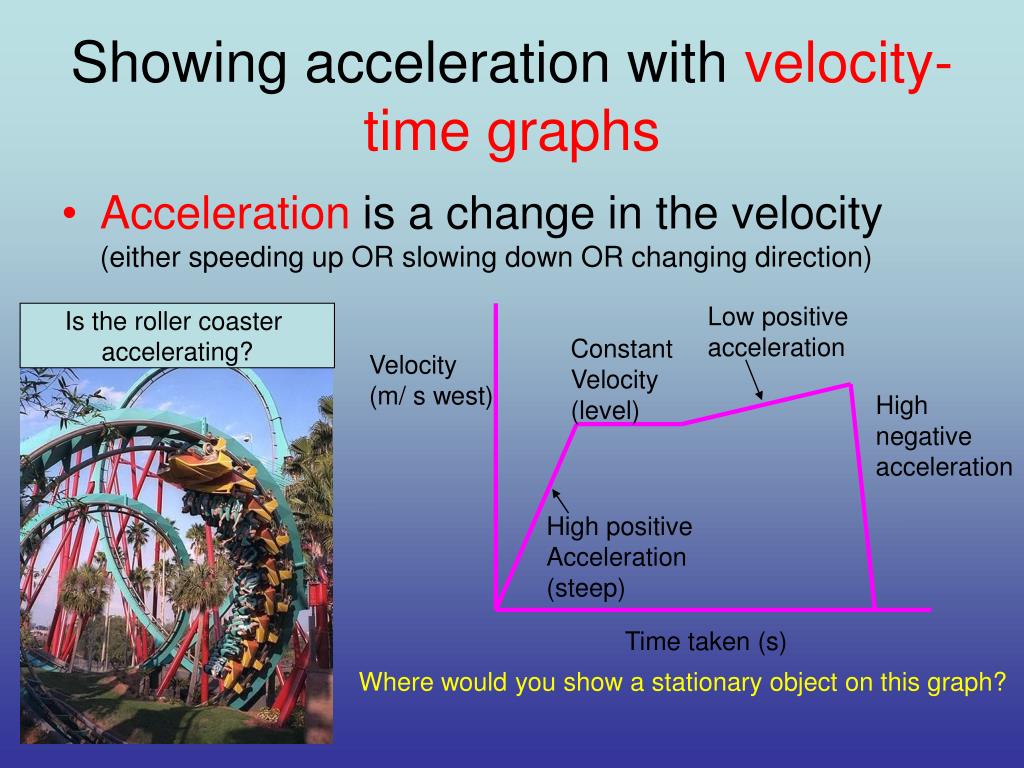 Showing acceleration with velocity-time graphs

• Acceleration is a change in the velocity (either speeding up OR slowing down OR changing direction)

Is the roller coaster accelerating?

Velocity (m/ s west)

Constant Velocity (level)

Low positive acceleration

High negative acceleration

High positive Acceleration (steep)

Time taken (s)

Where would you show a stationary object on this graph?